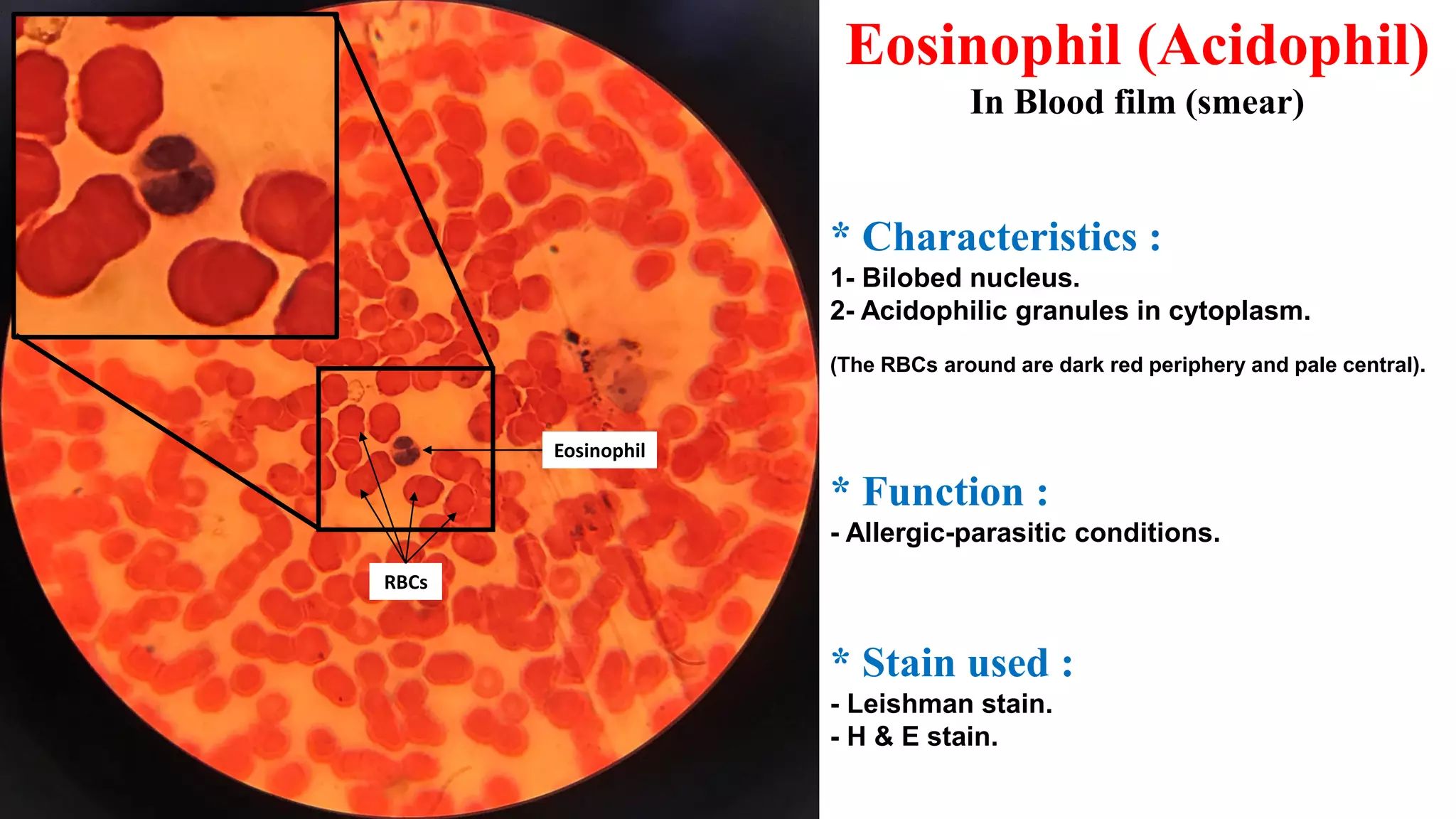 Eosinophil
RBCs

Eosinophil (Acidophil)
In Blood film (smear)

* Characteristics :
1- Bilobed nucleus.
2- Acidophilic granules in cytoplasm.

(The RBCs around are dark red periphery and pale central).

* Function :
- Allergic-parasitic conditions.

* Stain used :
- Leishman stain.
- H & E stain.